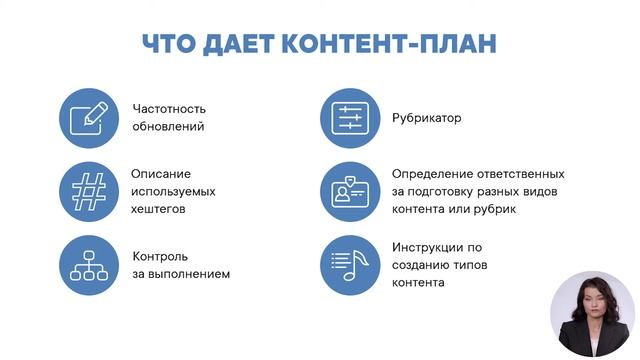 ЧТО ДАЕТ КОНТЕНТ-ПЛАН

Частотность обновлений

Описание используемых хештегов

Контроль за выполнением

Рубрикатор

Определение ответственных за подготовку разных видов контента или рубрик

Инструкции по созданию типов контента